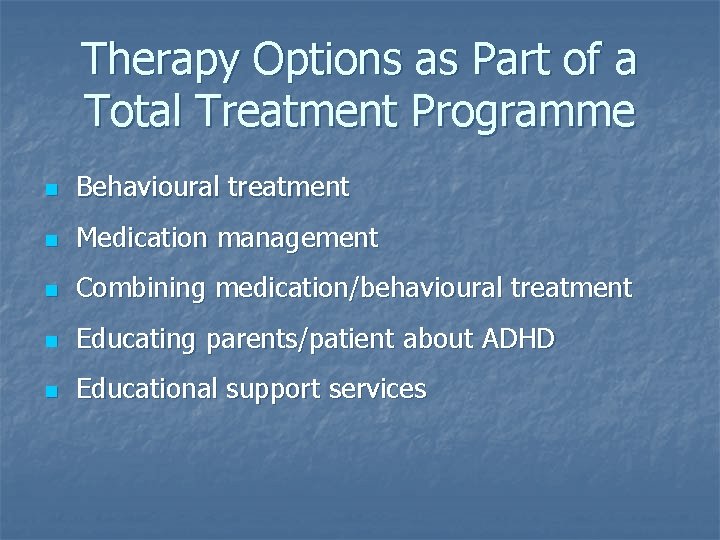 Therapy Options as Part of a Total Treatment Programme

- Behavioural treatment
- Medication management
- Combining medication/behavioural treatment
- Educating parents/patient about ADHD
- Educational support services